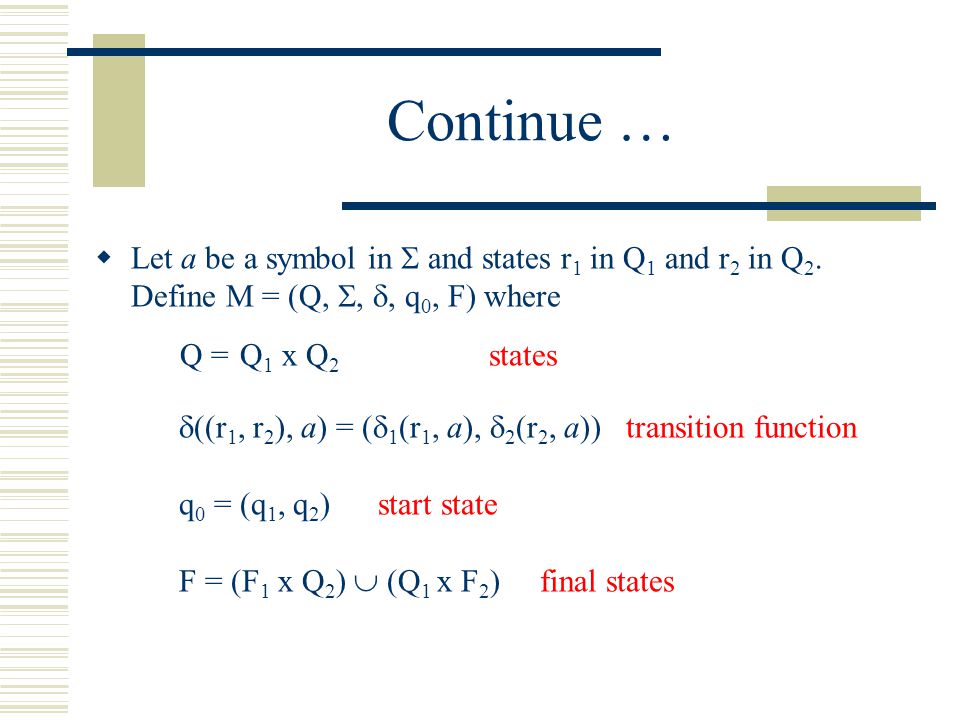 Continue …

Let $a$ be a symbol in $\Sigma$ and states $r_1$ in $Q_1$ and $r_2$ in $Q_2$. Define $M = (Q, \Sigma, \delta, q_0, F)$ where

$Q = Q_1 \times Q_2$ states

$\delta((r_1, r_2), a) = (\delta_1(r_1, a), \delta_2(r_2, a))$ transition function

$q_0 = (q_1, q_2)$ start state

$F = (F_1 \times Q_2) \cup (Q_1 \times F_2)$ final states